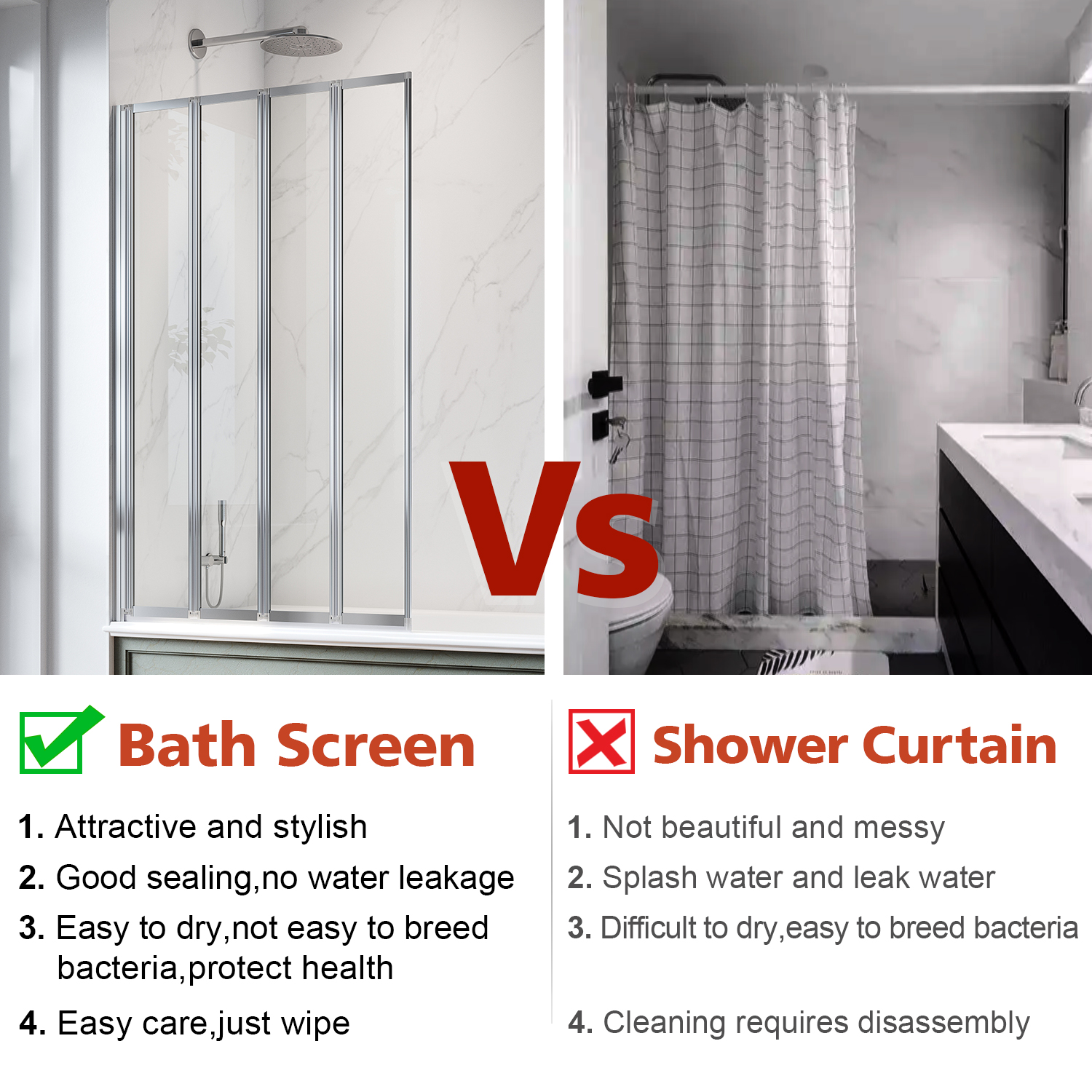 Vs

Bath Screen

1. Attractive and stylish
2. Good sealing,no water leakage
3. Easy to dry,not easy to breed bacteria,protect health
4. Easy care,just wipe

Shower Curtain

1. Not beautiful and messy
2. Splash water and leak water
3. Difficult to dry,easy to breed bacteria
4. Cleaning requires disassembly